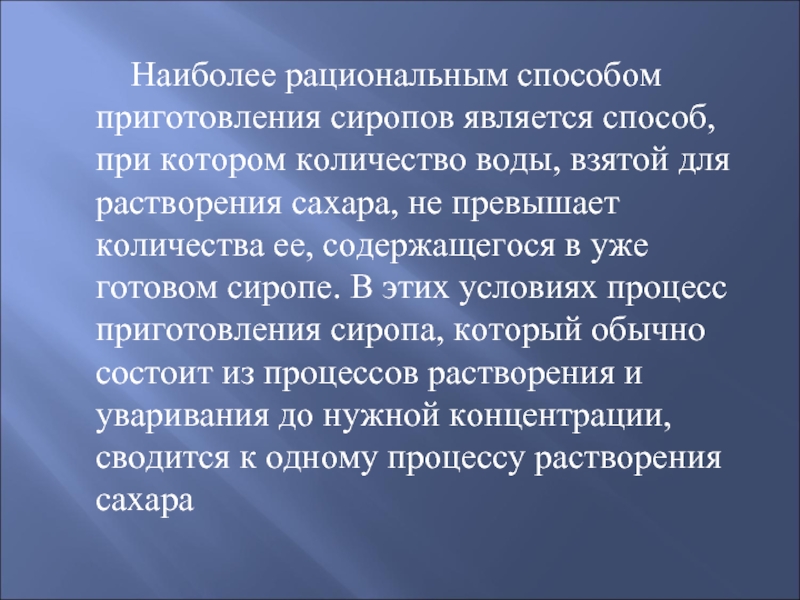 Наиболее рациональным способом приготовления сиропов является способ, при котором количество воды, взятой для растворения сахара, не превышает количества ее, содержащегося в уже готовом сиропе. В этих условиях процесс приготовления сиропа, который обычно состоит из процессов растворения и уваривания до нужной концентрации, сводится к одному процессу растворения сахара